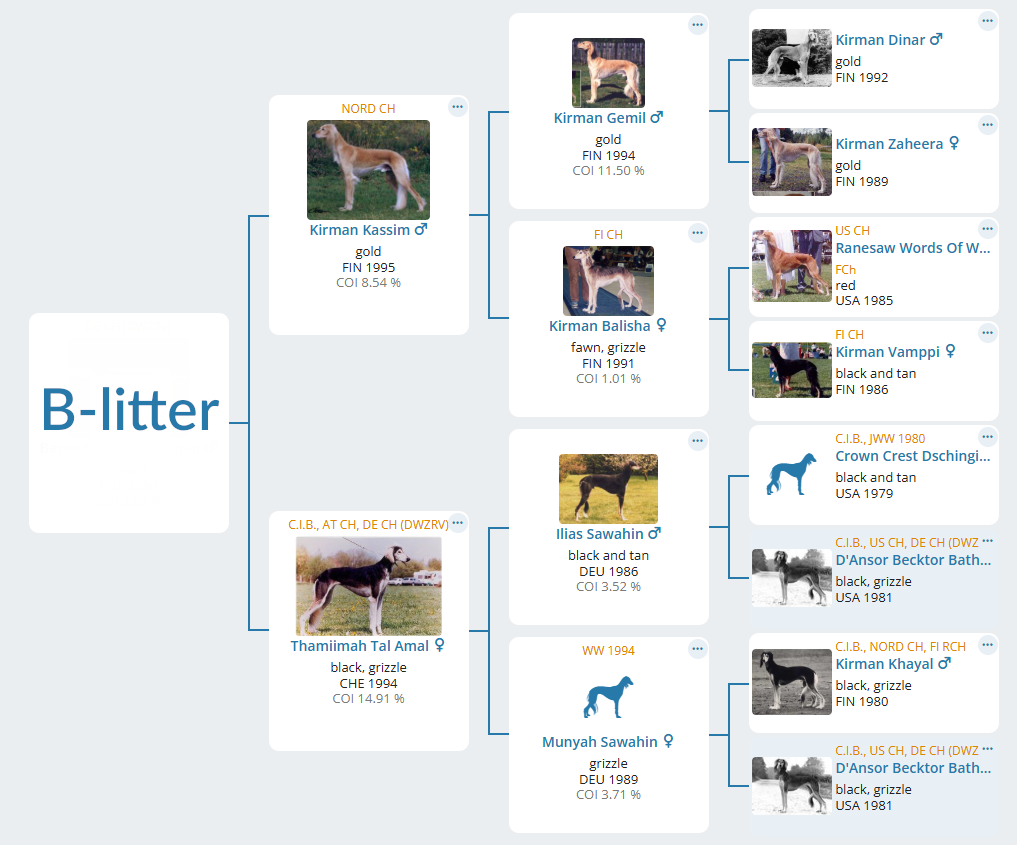 B-litter

NORD CH
Kirman Kassim ♂
gold
FIN 1995
COI 8.54 %

C.I.B., AT CH, DE CH (DWZRV)
Thamiimah Tal Amal ♀
black, grizzle
CHE 1994
COI 14.91 %

Kirman Gemil ♂
gold
FIN 1994
COI 11.50 %

FI CH
Kirman Balisha ♀
fawn, grizzle
FIN 1991
COI 1.01 %

Ilias Sawahin ♂
black and tan
DEU 1986
COI 3.52 %

WW 1994
Munyah Sawahin ♀
grizzle
DEU 1989
COI 3.71 %

Kirman Dinar ♂
gold
FIN 1992

Kirman Zaheera ♀
gold
FIN 1989

US CH
Ranesaw Words Of W...
FCh
red
USA 1985

FI CH
Kirman Vamppi ♀
black and tan
FIN 1986

C.I.B., JWW 1980
Crown Crest Dschingi...
black and tan
USA 1979

C.I.B., US CH, DE CH (DWZ
D'Ansor Becktor Bath...
black, grizzle
USA 1981

C.I.B., NORD CH, FI RCH
Kirman Khayal ♂
black, grizzle
FIN 1980

C.I.B., US CH, DE CH (DWZ
D'Ansor Becktor Bath...
black, grizzle
USA 1981